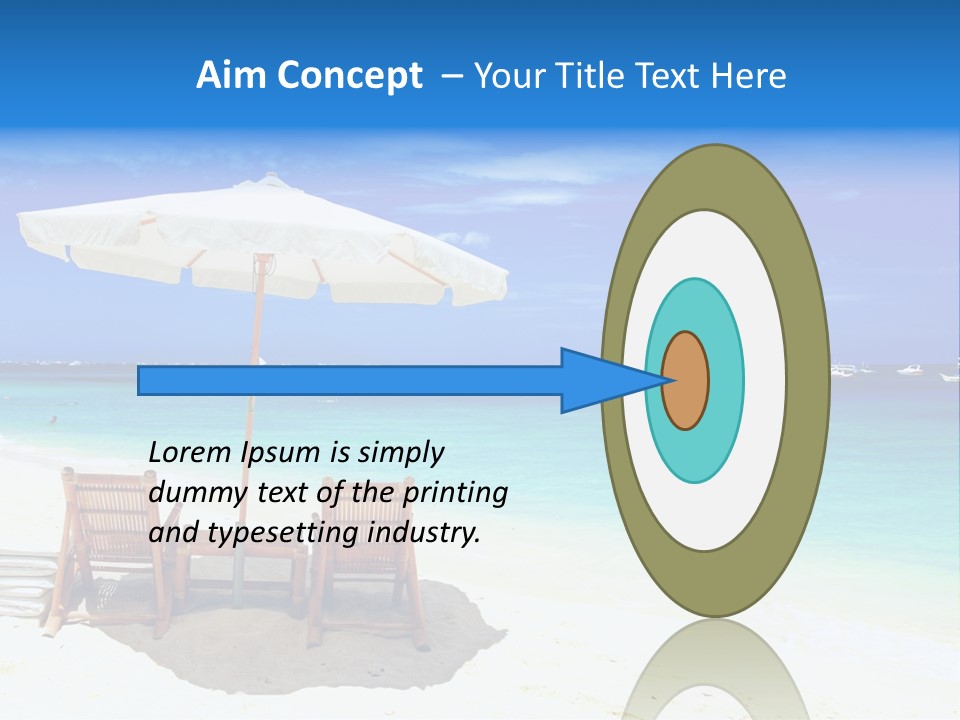 Aim Concept – Your Title Text Here

Lorem Ipsum is simply dummy text of the printing and typesetting industry.